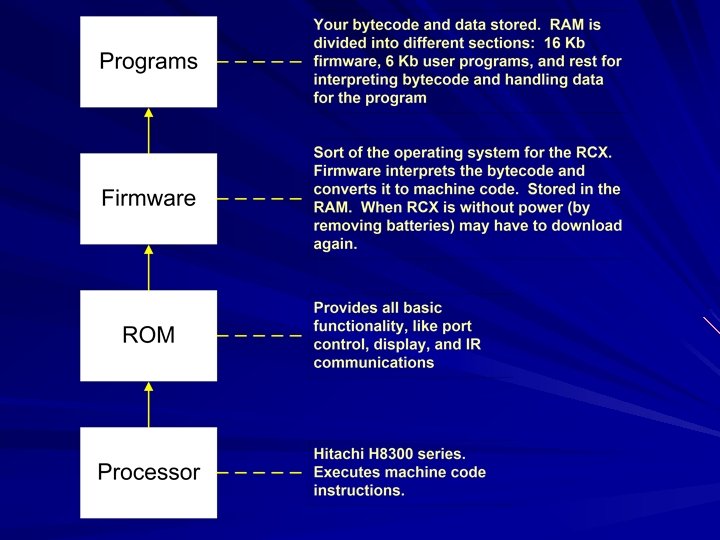 Programs

Your bytecode and data stored. RAM is divided into different sections: 16 Kb firmware, 6 Kb user programs, and rest for interpreting bytecode and handling data for the program

Firmware

Sort of the operating system for the RCX. Firmware interprets the bytecode and converts it to machine code. Stored in the RAM. When RCX is without power (by removing batteries) may have to download again.

ROM

Provides all basic functionality, like port control, display, and IR communications

Processor

Hitachi H8300 series. Executes machine code instructions.